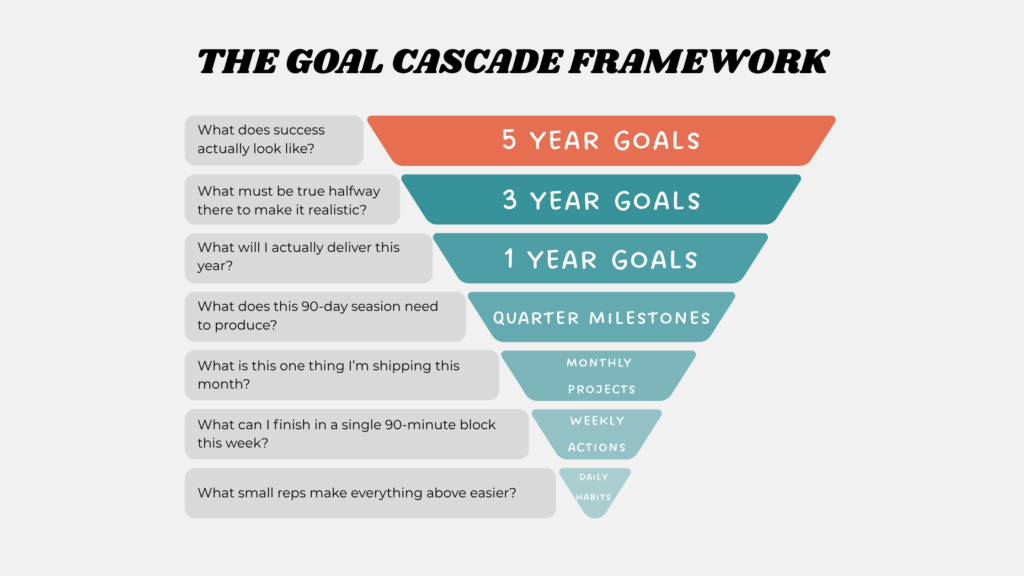 THE GOAL CASCADE FRAMEWORK

What does success actually look like?

5 YEAR GOALS

What must be true halfway there to make it realistic?

3 YEAR GOALS

What will I actually deliver this year?

1 YEAR GOALS

What does this 90-day season need to produce?

QUARTER MILESTONES

What is this one thing I'm shipping this month?

MONTHLY PROJECTS

What can I finish in a single 90-minute block this week?

WEEKLY ACTIONS

What small reps make everything above easier?

DAILY HABITS